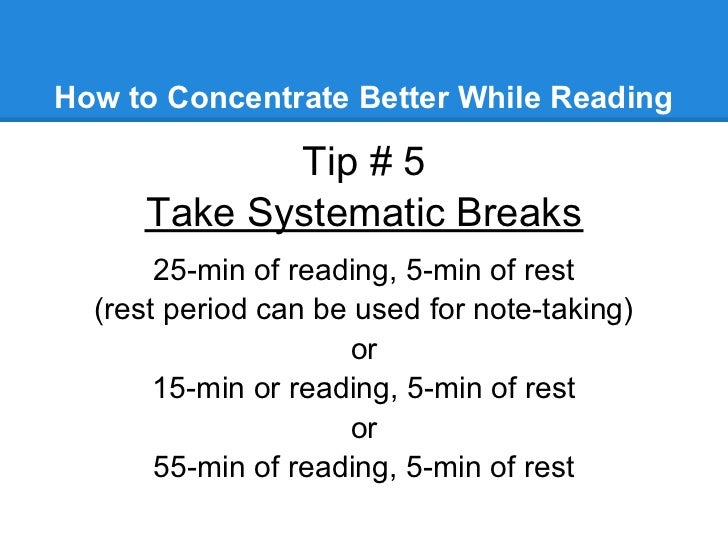 How to Concentrate Better While Reading

Tip # 5

Take Systematic Breaks

25-min of reading, 5-min of rest
(rest period can be used for note-taking)
or
15-min or reading, 5-min of rest
or
55-min of reading, 5-min of rest